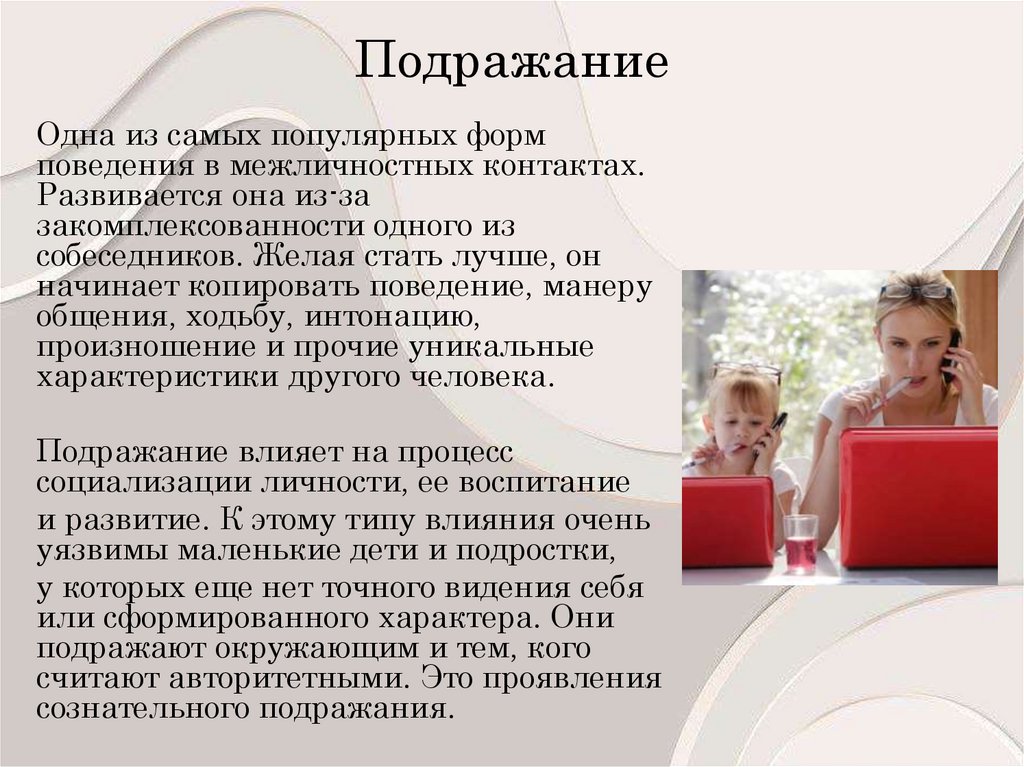 Подражание

Одна из самых популярных форм поведения в межличностных контактах. Развивается она из-за закомплексованности одного из собеседников. Желая стать лучше, он начинает копировать поведение, манеру общения, ходьбу, интонацию, произношение и прочие уникальные характеристики другого человека.

Подражание влияет на процесс социализации личности, ее воспитание и развитие. К этому типу влияния очень уязвимы маленькие дети и подростки, у которых еще нет точного видения себя или сформированного характера. Они подражают окружающим и тем, кого считают авторитетными. Это проявления сознательного подражания.